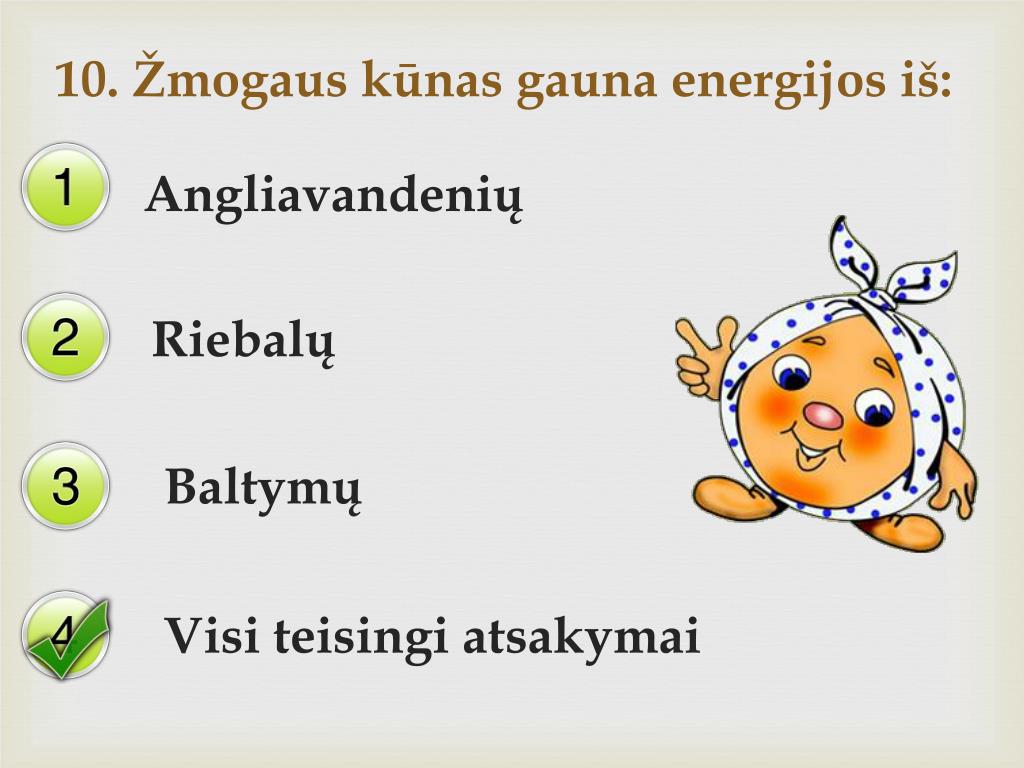 10. Žmogaus kūnas gauna energijos iš:

1 Angliavandenių

2 Riebalų

3 Baltymų

4 Visi teisingi atsakymai